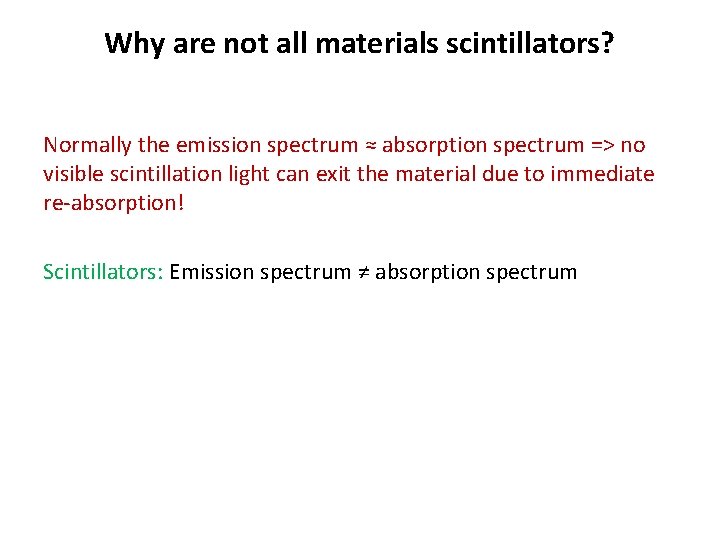 Why are not all materials scintillators?

Normally the emission spectrum ≈ absorption spectrum => no visible scintillation light can exit the material due to immediate re-absorption!

Scintillators: Emission spectrum ≠ absorption spectrum